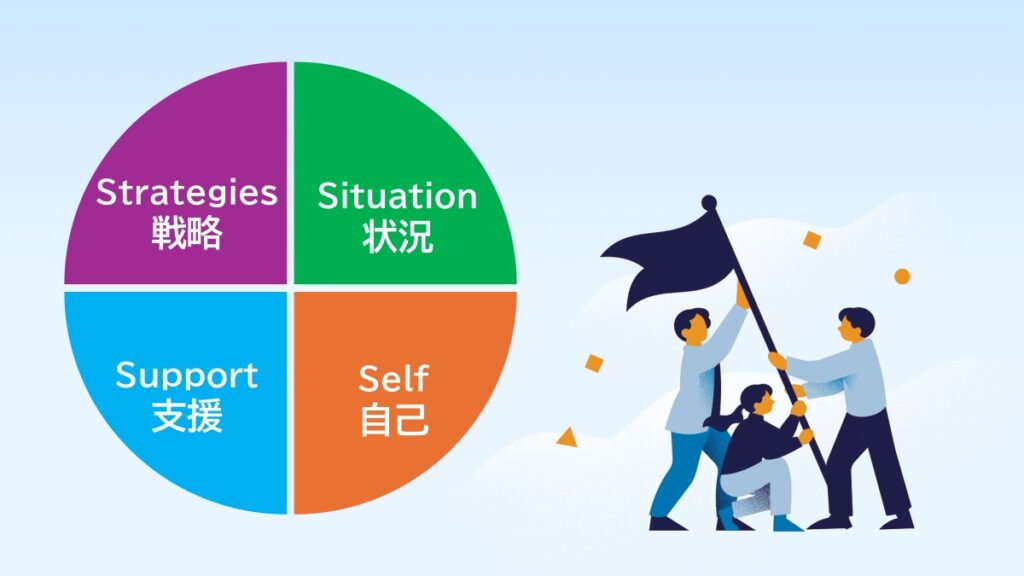 Strategies
戦略

Situation
状況

Support
支援

Self
自己